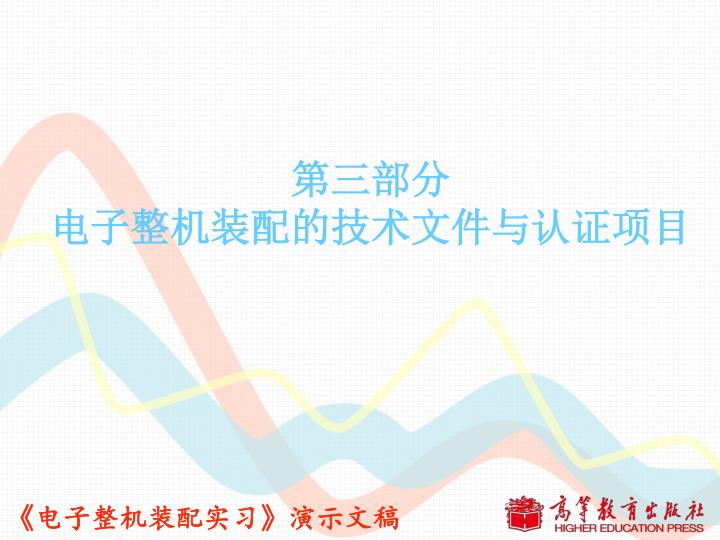 第三部分
电子整机装配的技术文件与认证项目

《电子整机装配实习》演示文稿

高等教育出版社
HIGHER EDUCATION PRESS